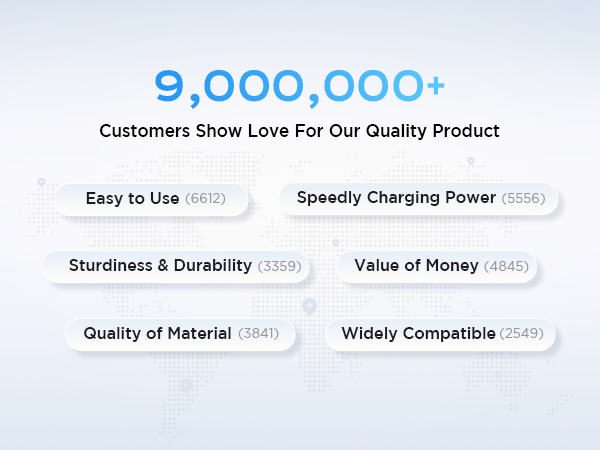 9,000,000+

Customers Show Love For Our Quality Product

Easy to Use (6612)

Speedly Charging Power (5556)

Sturdiness & Durability (3359)

Value of Money (4845)

Quality of Material (3841)

Widely Compatible (2549)